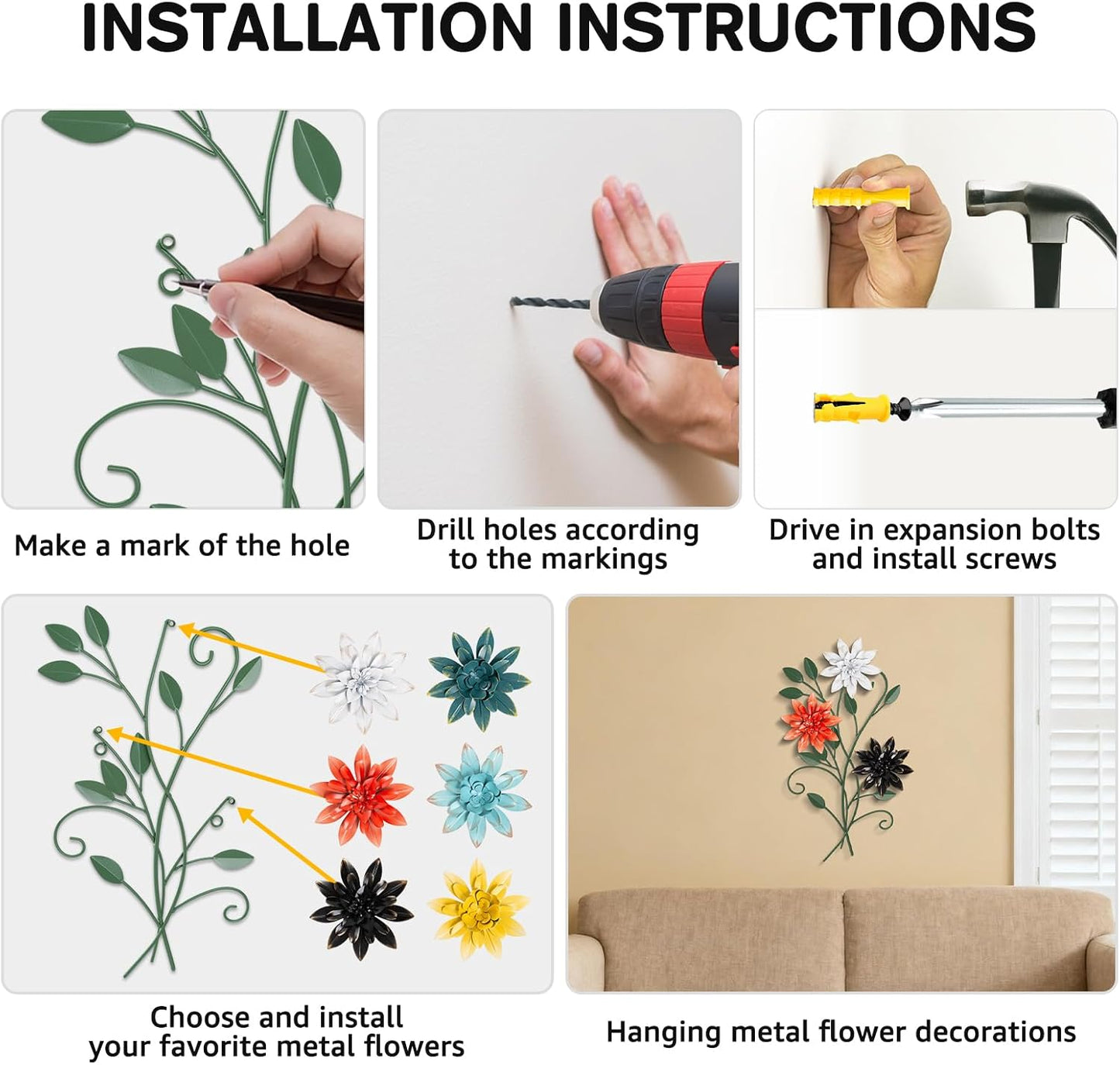 INSTALLATION INSTRUCTIONS

Make a mark of the hole

Drill holes according to the markings

Drive in expansion bolts and install screws

Choose and install your favorite metal flowers

Hanging metal flower decorations